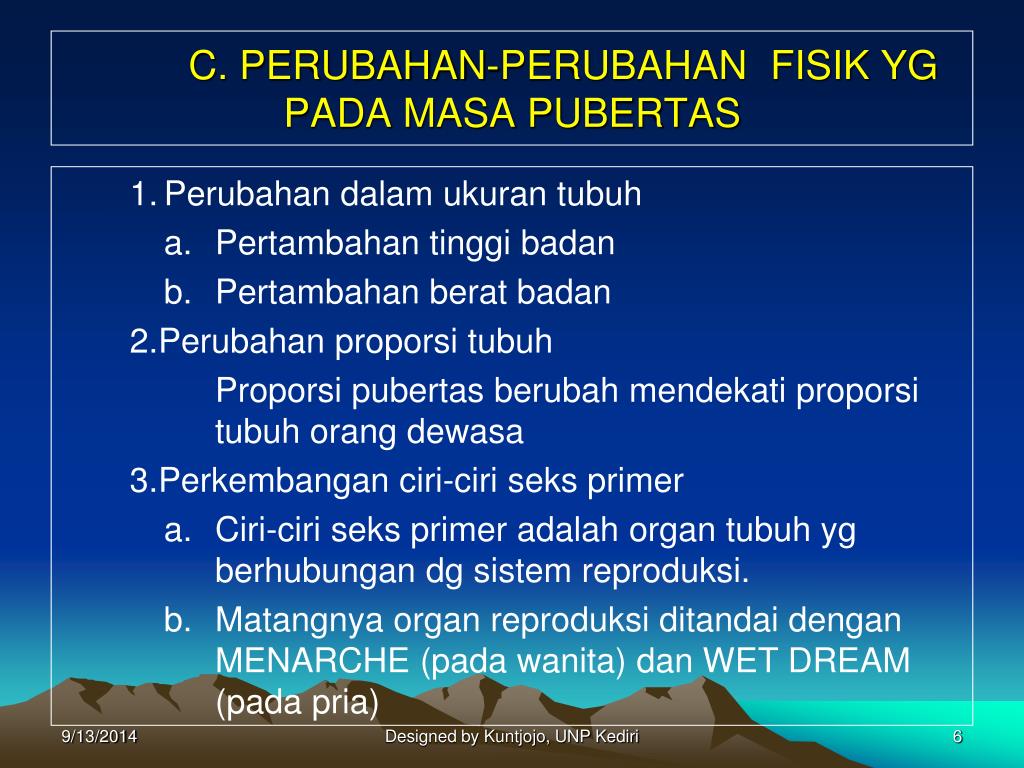 C. PERUBAHAN-PERUBAHAN FISIK YG PADA MASA PUBERTAS

1. Perubahan dalam ukuran tubuh
a. Pertambahan tinggi badan
b. Pertambahan berat badan
2.Perubahan proporsi tubuh
Proporsi pubertas berubah mendekati proporsi tubuh orang dewasa
3.Perkembangan ciri-ciri seks primer
a. Ciri-ciri seks primer adalah organ tubuh yg berhubungan dg sistem reproduksi.
b. Matangnya organ reproduksi ditandai dengan MENARCHE (pada wanita) dan WET DREAM (pada pria)

9/13/2014
Designed by Kuntjojo, UNP Kediri
6